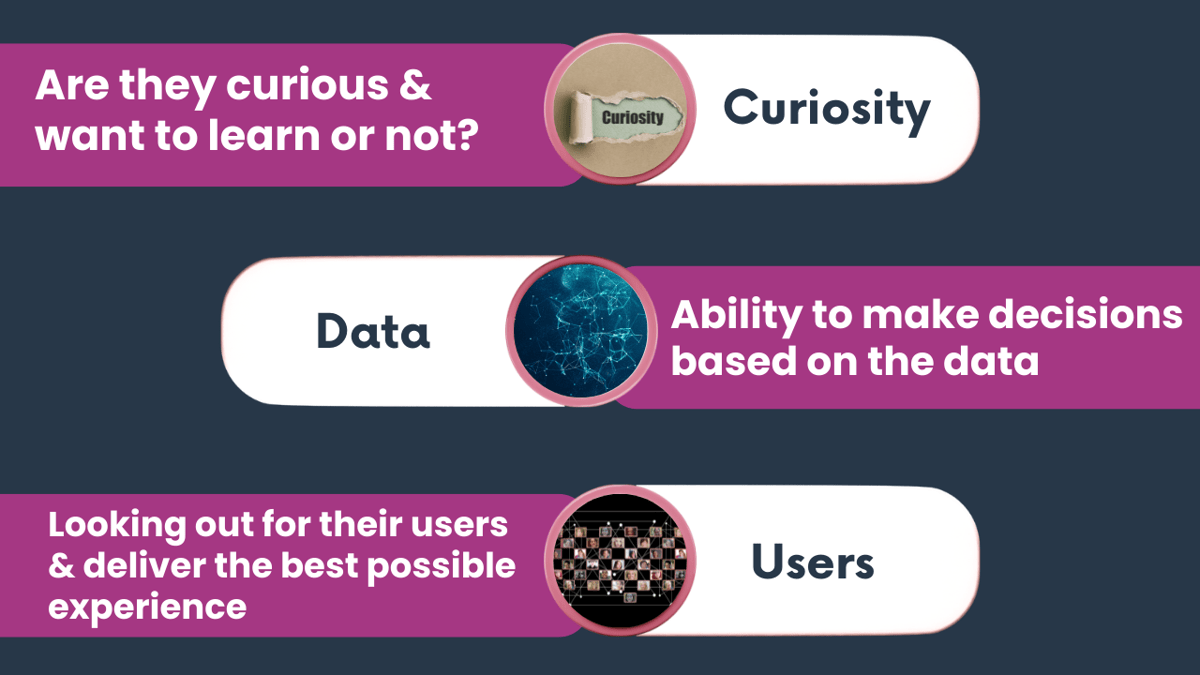 Are they curious & want to learn or not?

Curiosity

Curiosity

Data

Ability to make decisions based on the data

Looking out for their users & deliver the best possible experience

Users